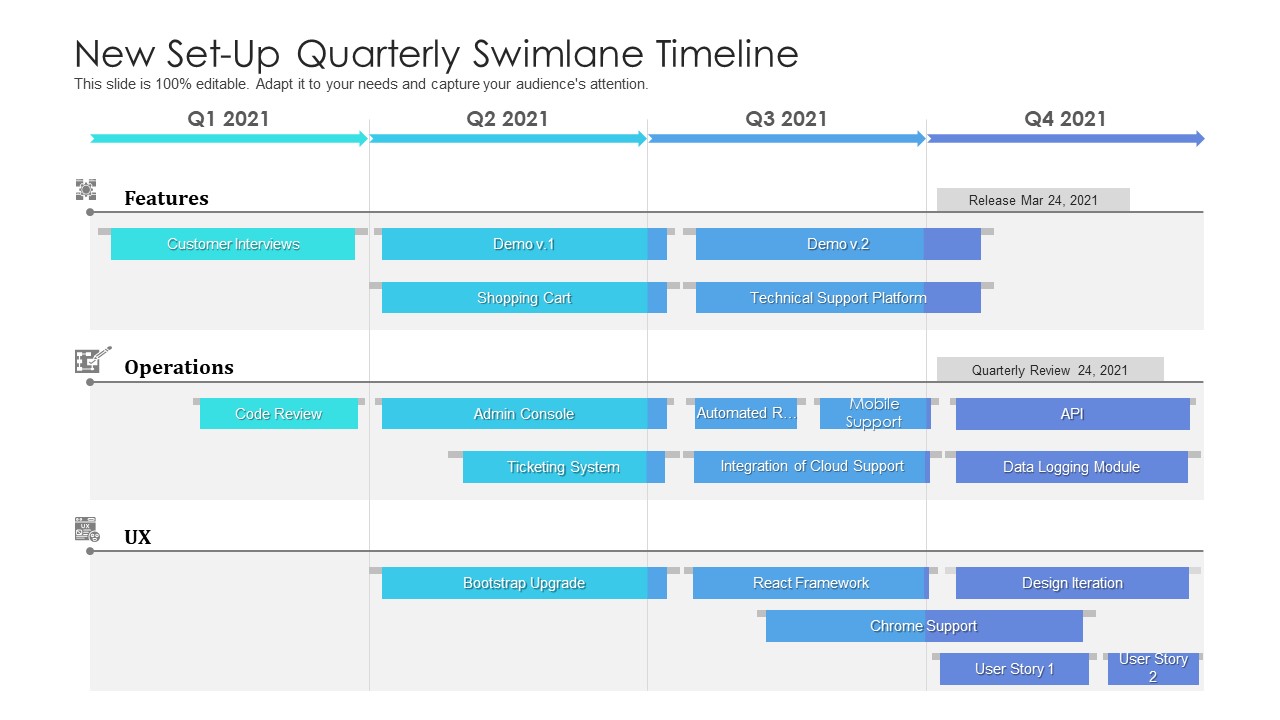 New Set-Up Quarterly Swimlane Timeline

This slide is 100% editable. Adapt it to your needs and capture your audience's attention.

Q1 2021

Q2 2021

Q3 2021

Q4 2021

Features

Release Mar 24, 2021

Customer Interviews

Demo v.1

Demo v.2

Shopping Cart

Technical Support Platform

Operations

Quarterly Review 24, 2021

Code Review

Admin Console

Automated R...

Mobile Support

API

Ticketing System

Integration of Cloud Support

Data Logging Module

UX

Bootstrap Upgrade

React Framework

Design Iteration

Chrome Support

User Story 1

User Story 2